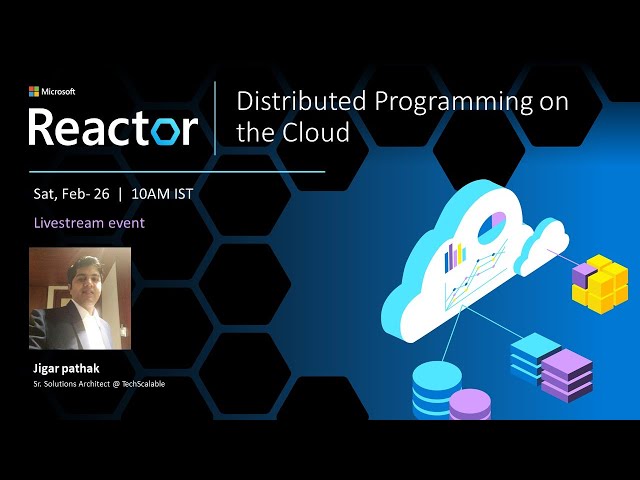 Microsoft

Reactor

Distributed Programming on the Cloud

Sat, Feb- 26 | 10AM IST

Livestream event

Jigar pathak

Sr. Solutions Architect @ TechScalable